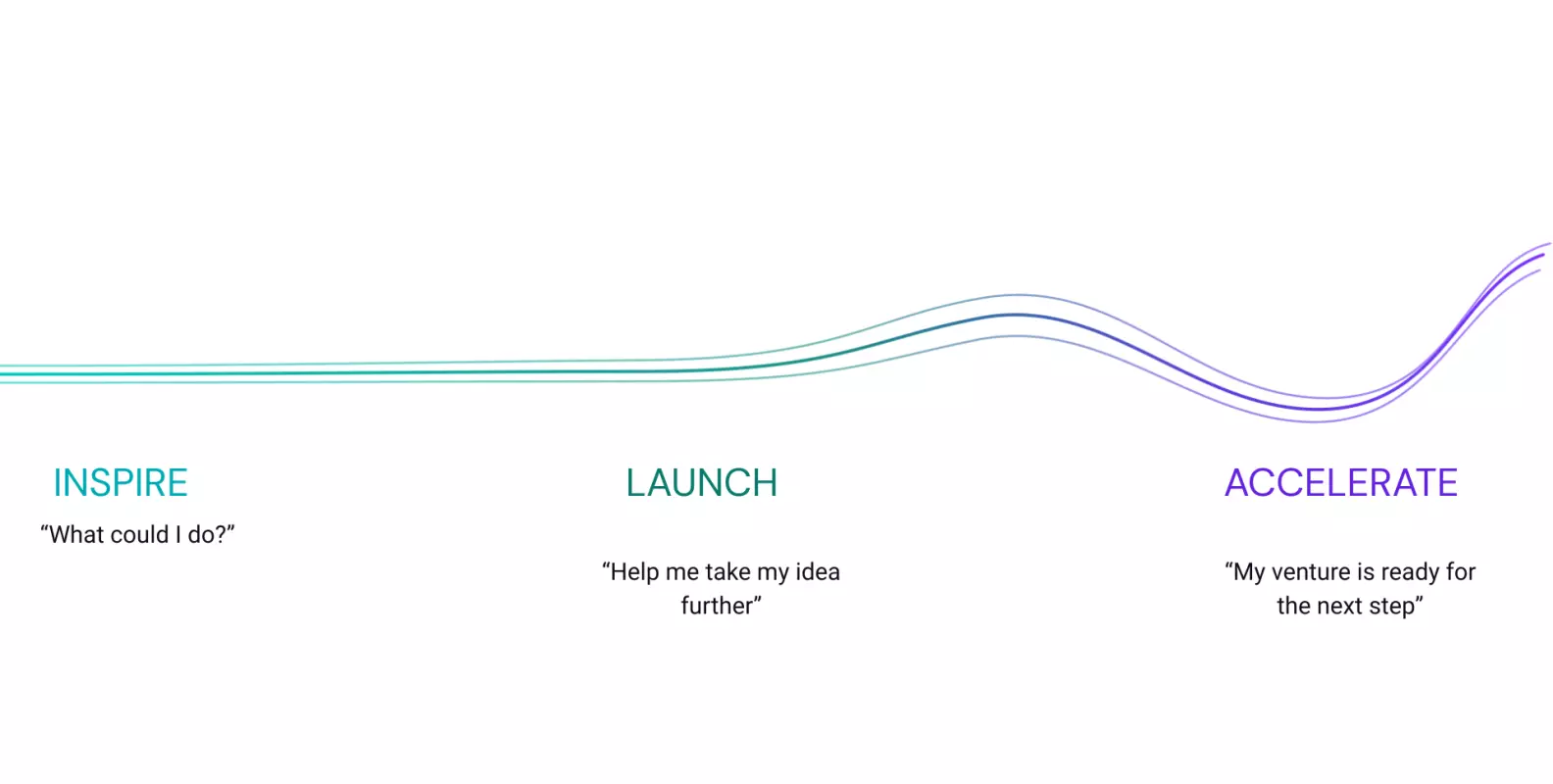 INSPIRE
“What could I do?”

LAUNCH
“Help me take my idea further”

ACCELERATE
“My venture is ready for the next step”